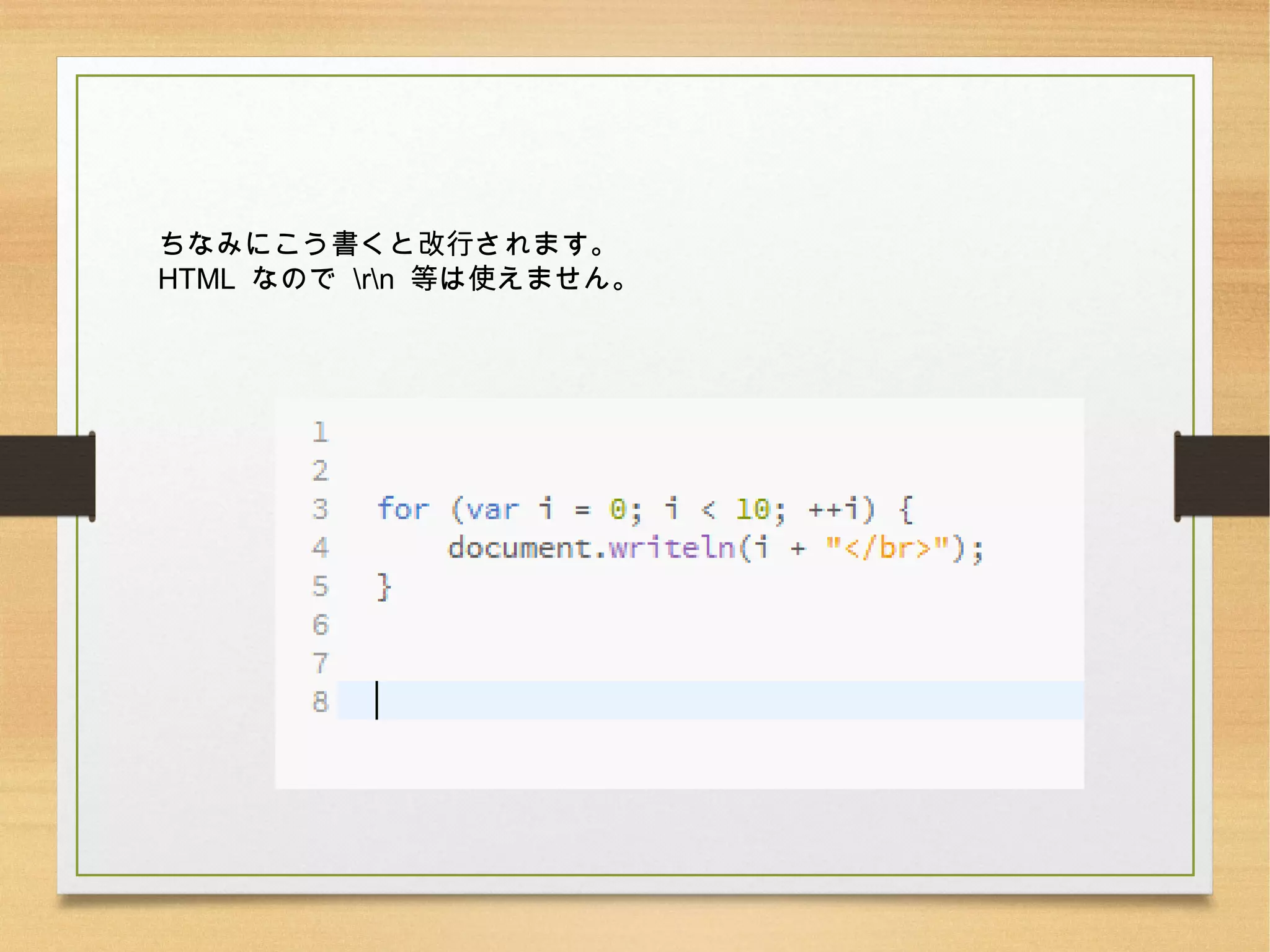 ちなみにこう書くと改行されます。
HTML なので \r\n 等は使えません。

1
2
3 for (var i = 0; i < 10; ++i) {
4 document.writeln(i + "</br>");
5 }
6
7
8